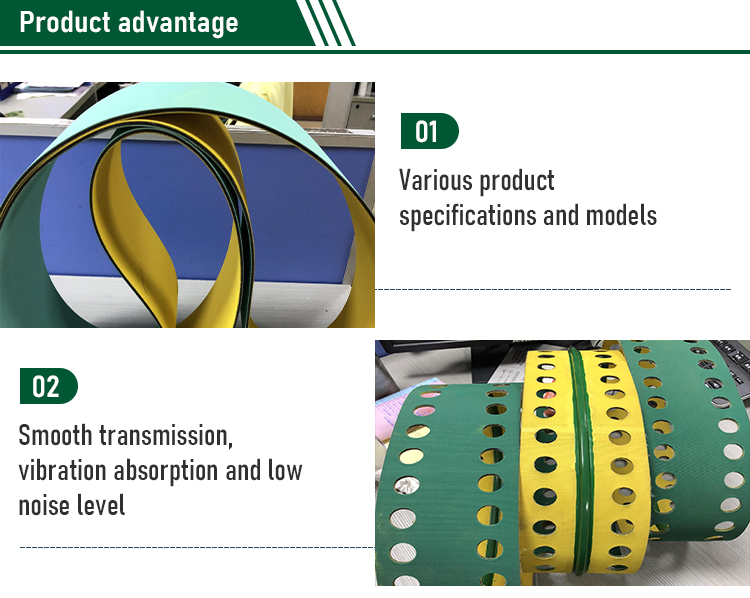 Product advantage

01

Various product specifications and models

02

Smooth transmission, vibration absorption and low noise level